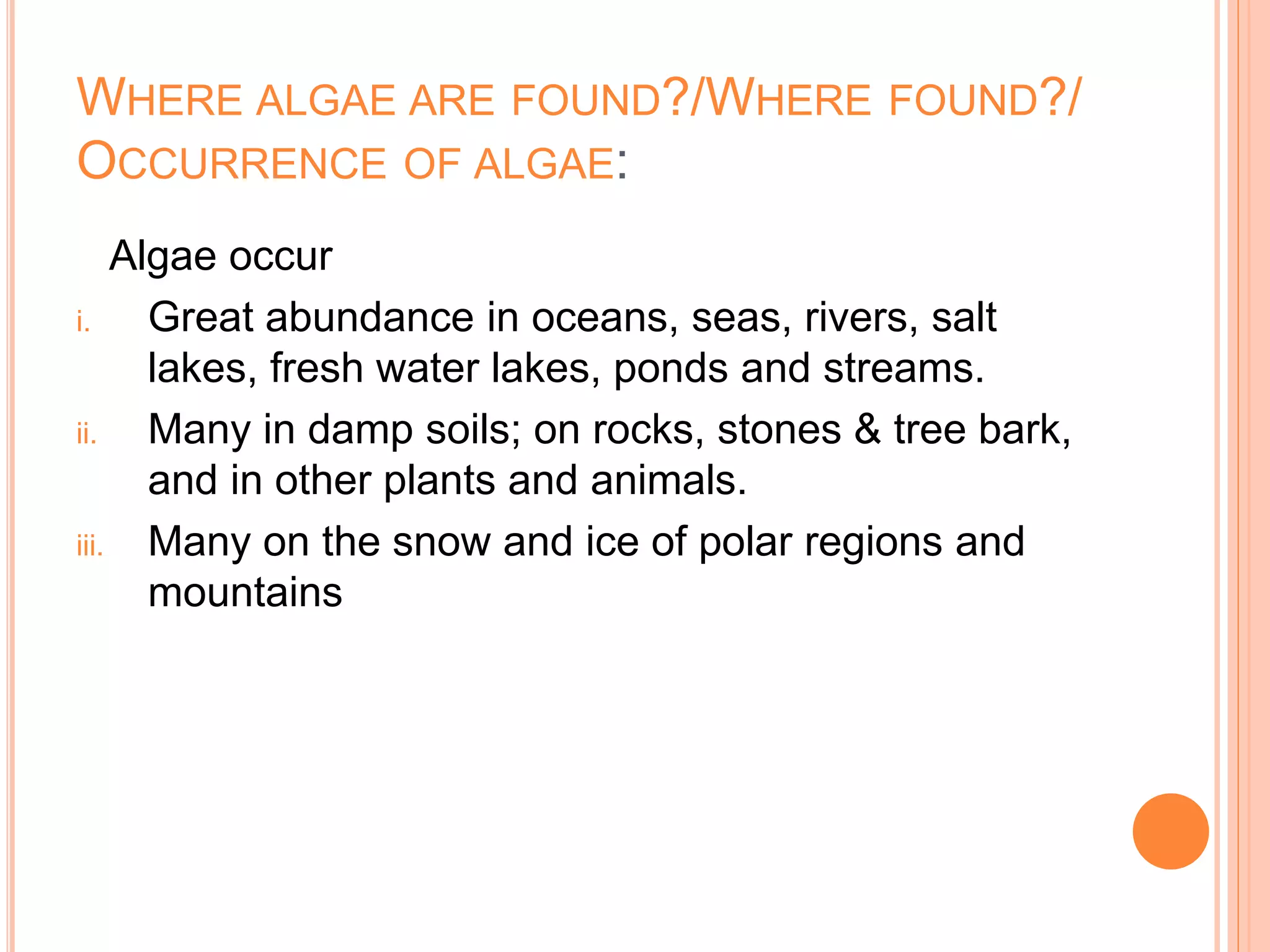 WHERE ALGAE ARE FOUND?/WHERE FOUND?/ OCCURRENCE OF ALGAE:

Algae occur

i. Great abundance in oceans, seas, rivers, salt lakes, fresh water lakes, ponds and streams.

ii. Many in damp soils; on rocks, stones & tree bark, and in other plants and animals.

iii. Many on the snow and ice of polar regions and mountains